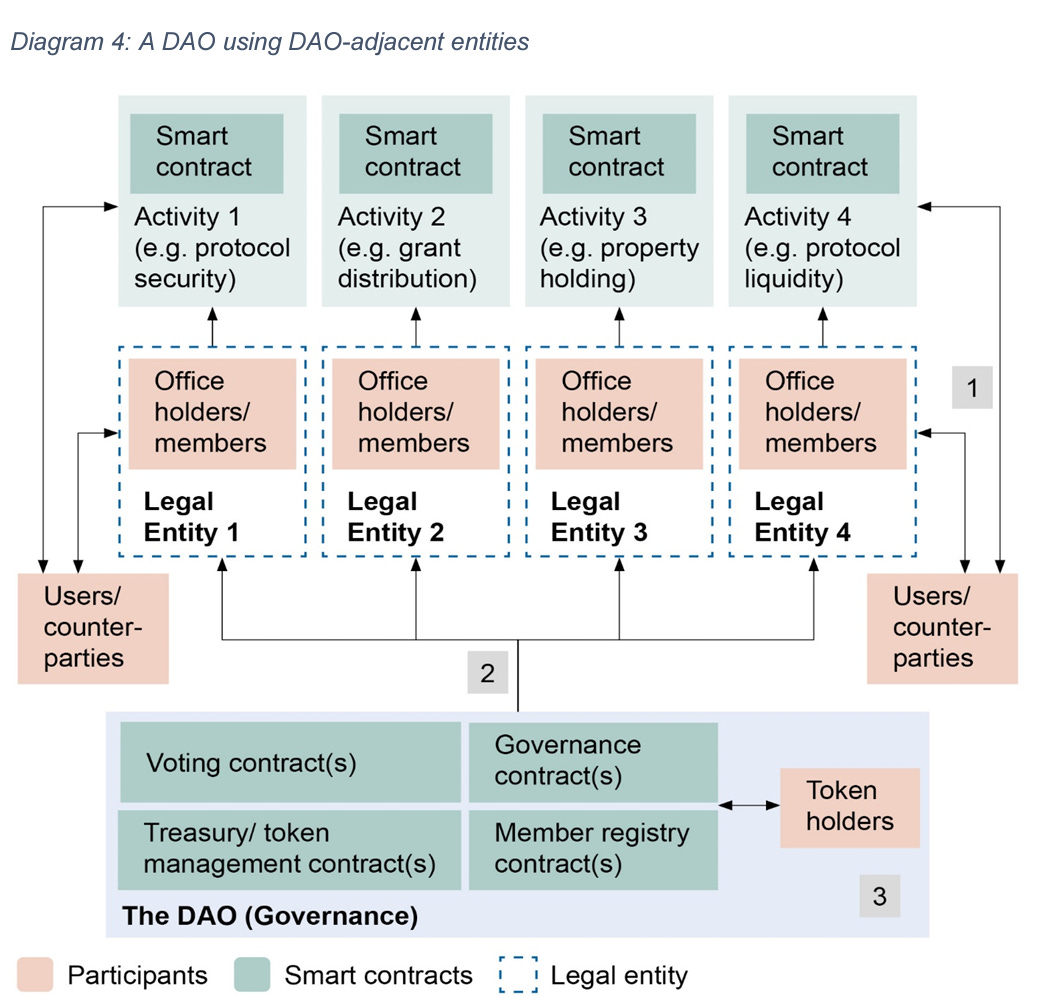 Diagram 4: A DAO using DAO-adjacent entities

Smart contract
Activity 1 (e.g. protocol security)

Smart contract
Activity 2 (e.g. grant distribution)

Smart contract
Activity 3 (e.g. property holding)

Smart contract
Activity 4 (e.g. protocol liquidity)

Office holders/ members
Legal Entity 1

Office holders/ members
Legal Entity 2

Office holders/ members
Legal Entity 3

Office holders/ members
Legal Entity 4

1

Users/ counter-parties

Users/ counter-parties

2

Voting contract(s)

Governance contract(s)

Treasury/ token management contract(s)

Member registry contract(s)

Token holders

3

The DAO (Governance)

Participants
Smart contracts
Legal entity